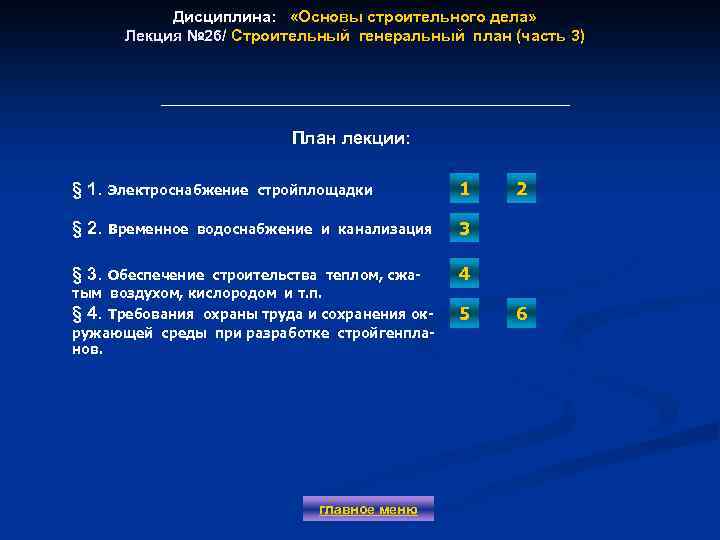 Дисциплина: «Основы строительного дела»
Лекция №26/ Строительный генеральный план (часть 3)

План лекции:

§ 1. Электроснабжение стройплощадки 1 2

§ 2. Временное водоснабжение и канализация 3

§ 3. Обеспечение строительства теплом, сжатым воздухом, кислородом и т.п. 4

§ 4. Требования охраны труда и сохранения окружающей среды при разработке стройгенпланов. 5 6

главное меню